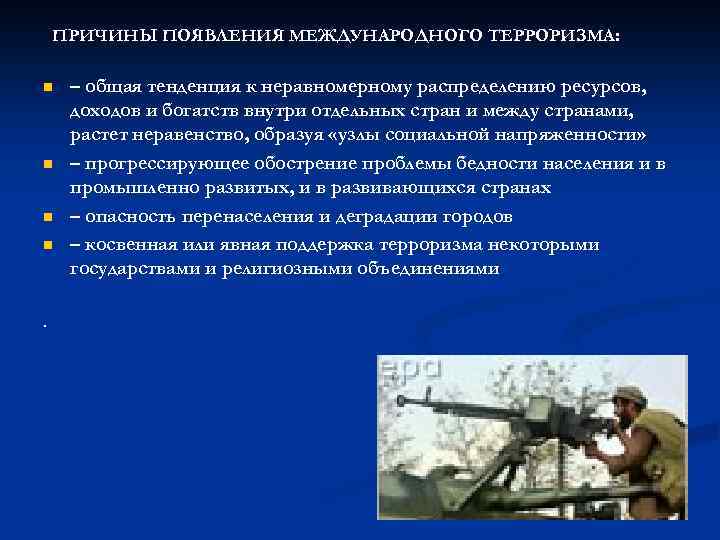 ПРИЧИНЫ ПОЯВЛЕНИЯ МЕЖДУНАРОДНОГО ТЕРРОРИЗМА:

– общая тенденция к неравномерному распределению ресурсов, доходов и богатств внутри отдельных стран и между странами, растет неравенство, образуя «узлы социальной напряженности»

– прогрессирующее обострение проблемы бедности населения и в промышленно развитых, и в развивающихся странах

– опасность перенаселения и деградации городов

– косвенная или явная поддержка терроризма некоторыми государствами и религиозными объединениями

.

epa